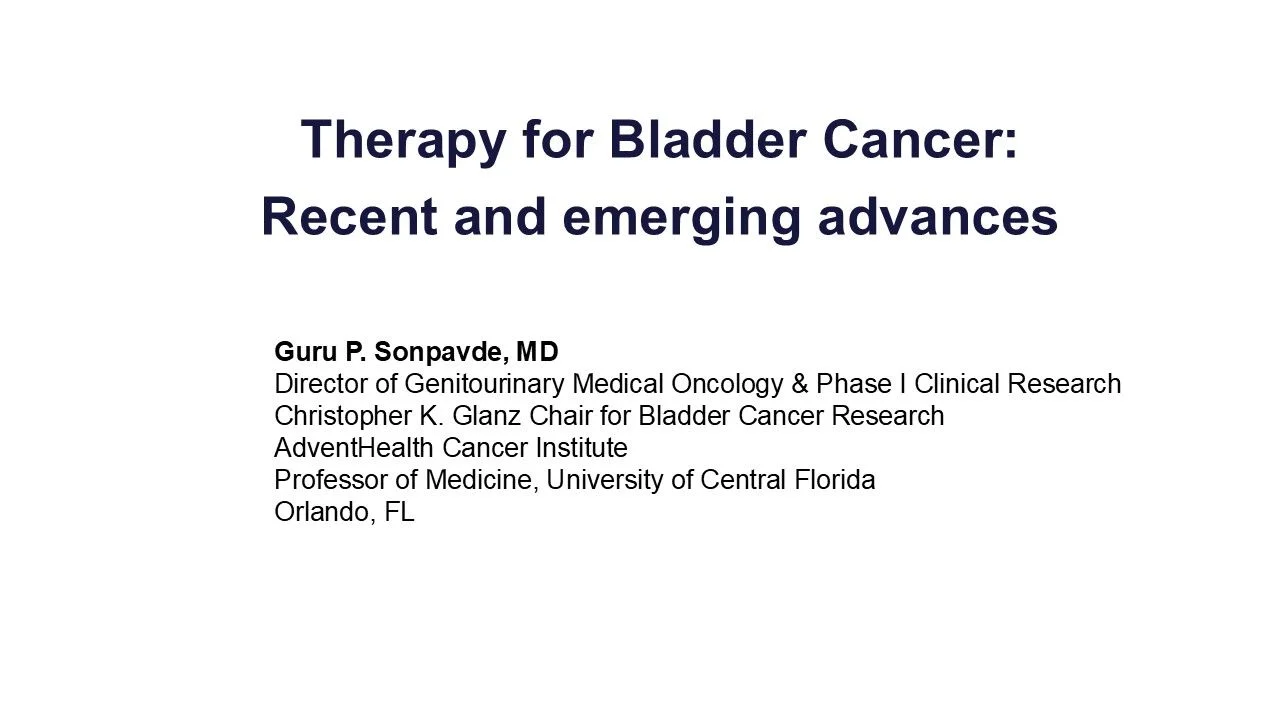 Therapy for Bladder Cancer:
Recent and emerging advances

Guru P. Sonpavde, MD
Director of Genitourinary Medical Oncology & Phase I Clinical Research
Christopher K. Glanz Chair for Bladder Cancer Research
AdventHealth Cancer Institute
Professor of Medicine, University of Central Florida
Orlando, FL